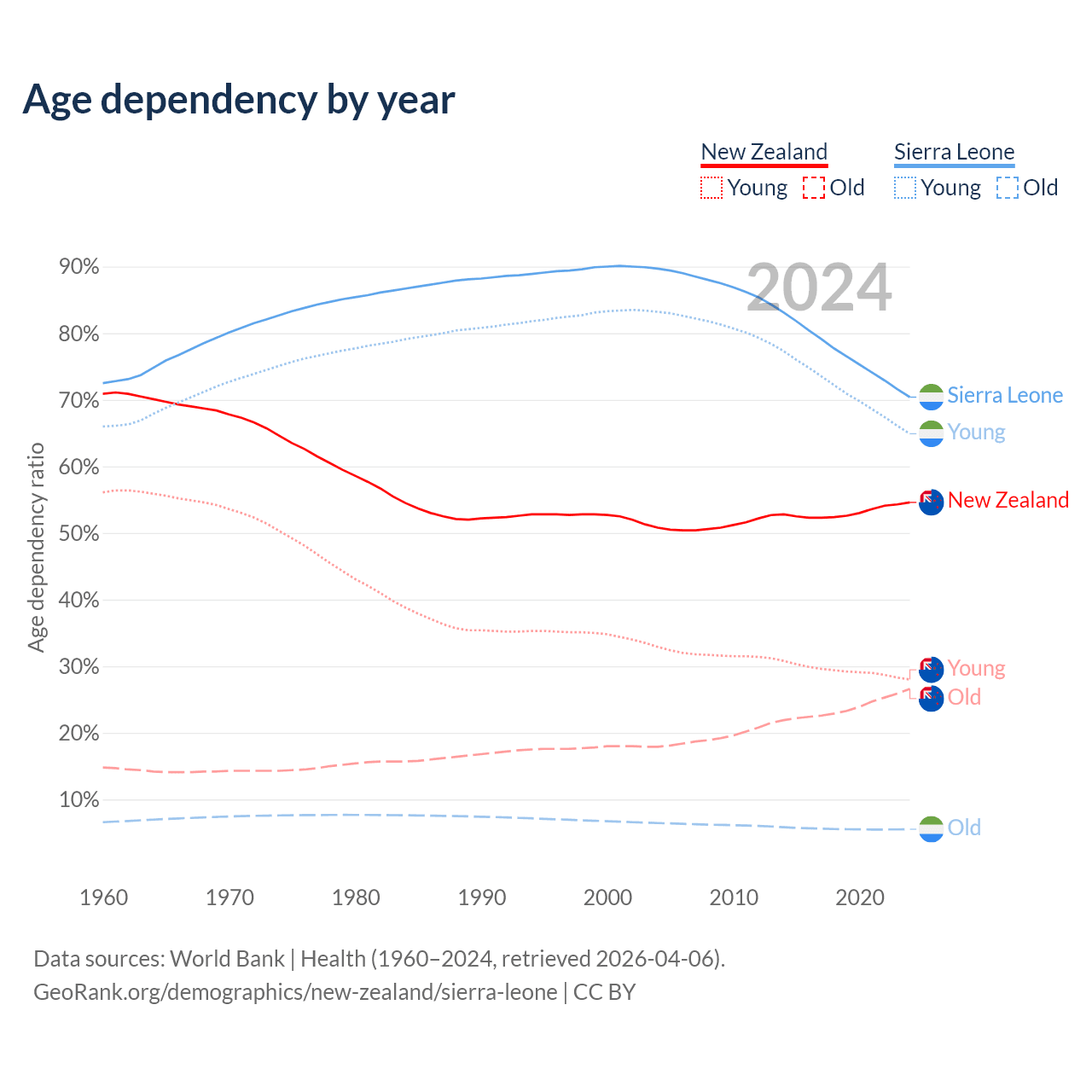 Age dependency by year

New Zealand
Young Old

Sierra Leone
Young Old

2024

Age dependency ratio

90%
80%
70%
60%
50%
40%
30%
20%
10%

Sierra Leone
Young
New Zealand
Young
Old
Old

1960 1970 1980 1990 2000 2010 2020

Data sources: World Bank | Health (1960–2024, retrieved 2026-04-06).
GeoRank.org/demographics/new-zealand/sierra-leone | CC BY